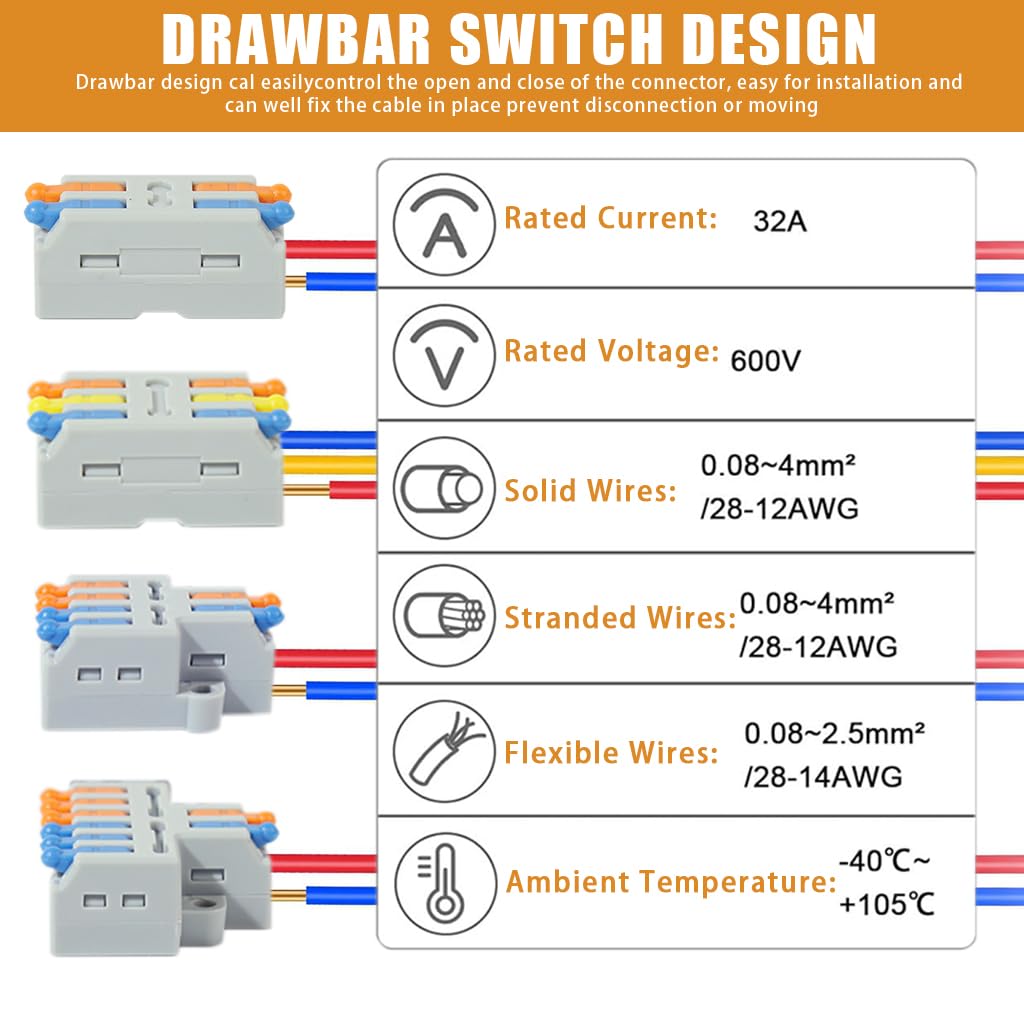 DRAWBAR SWITCH DESIGN

Drawbar design cal easilycontrol the open and close of the connector, easy for installation and can well fix the cable in place prevent disconnection or moving

A Rated Current: 32A

V Rated Voltage: 600V

Solid Wires: 0.08~4mm² /28-12AWG

Stranded Wires: 0.08~4mm² /28-12AWG

Flexible Wires: 0.08~2.5mm² /28-14AWG

Ambient Temperature: -40℃~ +105℃